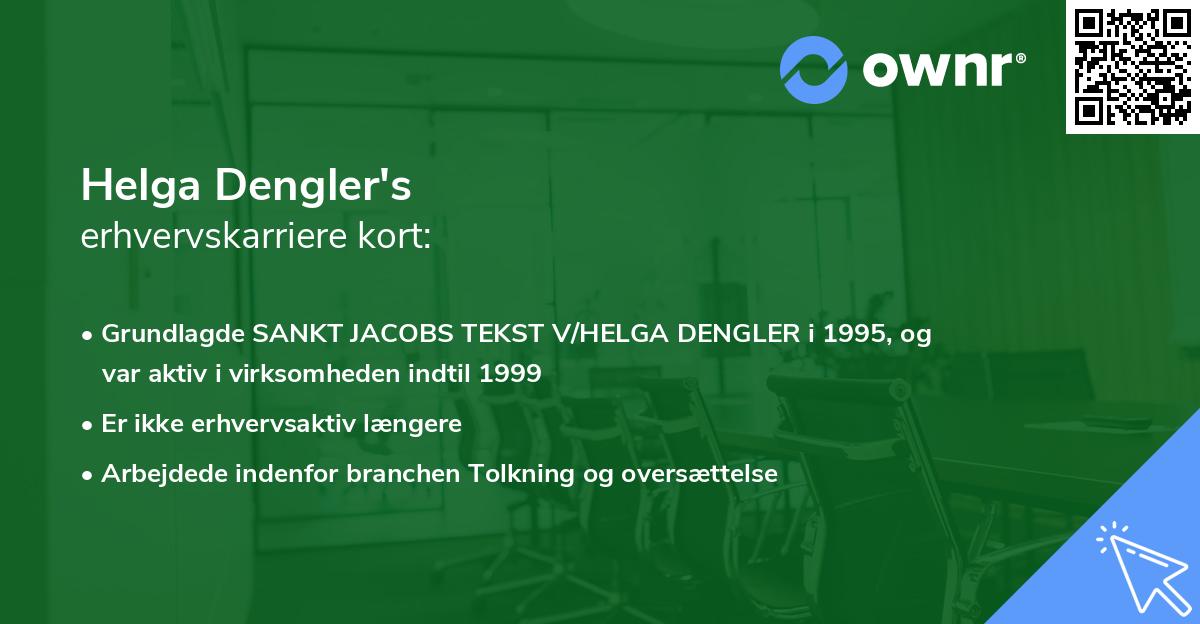 ownr®

Helga Dengler's
erhvervskarriere kort:

• Grundlagde SANKT JACOBS TEKST V/HELGA DENGLER i 1995, og var aktiv i virksomheden indtil 1999
• Er ikke erhvervsaktiv længere
• Arbejdede indenfor branchen Tolkning og oversættelse